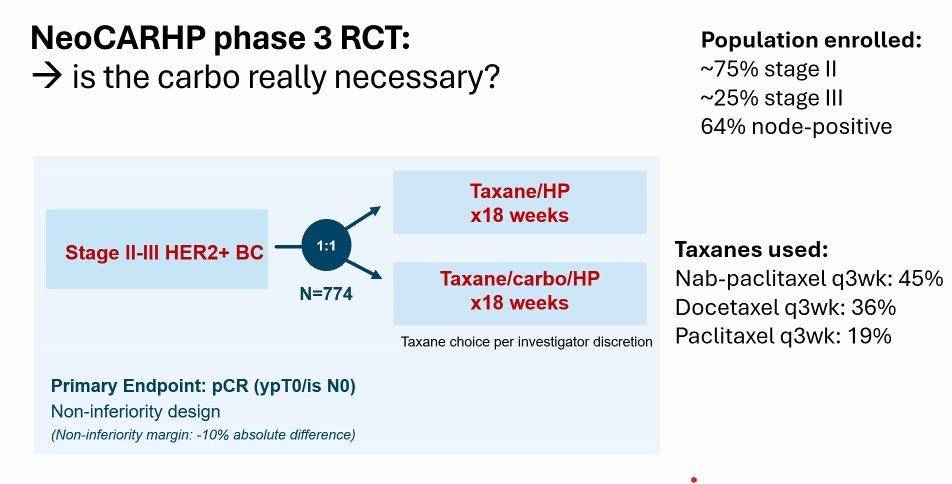 NeoCARHP phase 3 RCT:
→ is the carbo really necessary?

Population enrolled:
~75% stage II
~25% stage III
64% node-positive

Stage II-III HER2+ BC

1:1

N=774

Taxane/HP
x18 weeks

Taxane/carbo/HP
x18 weeks

Taxane choice per investigator discretion

Taxanes used:
Nab-paclitaxel q3wk: 45%
Docetaxel q3wk: 36%
Paclitaxel q3wk: 19%

Primary Endpoint: pCR (ypT0/is N0)
Non-inferiority design
(Non-inferiority margin: -10% absolute difference)